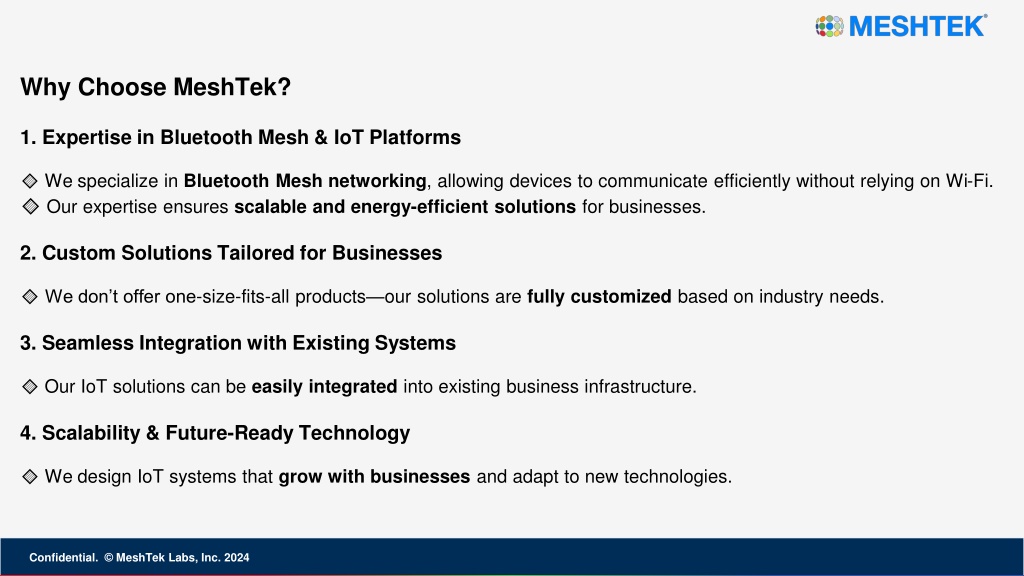 MESHTEK®

Why Choose MeshTek?

1. Expertise in Bluetooth Mesh & IoT Platforms

◇ We specialize in Bluetooth Mesh networking, allowing devices to communicate efficiently without relying on Wi-Fi.
◇ Our expertise ensures scalable and energy-efficient solutions for businesses.

2. Custom Solutions Tailored for Businesses

◇ We don't offer one-size-fits-all products—our solutions are fully customized based on industry needs.

3. Seamless Integration with Existing Systems

◇ Our IoT solutions can be easily integrated into existing business infrastructure.

4. Scalability & Future-Ready Technology

◇ We design IoT systems that grow with businesses and adapt to new technologies.

Confidential. © MeshTek Labs, Inc. 2024